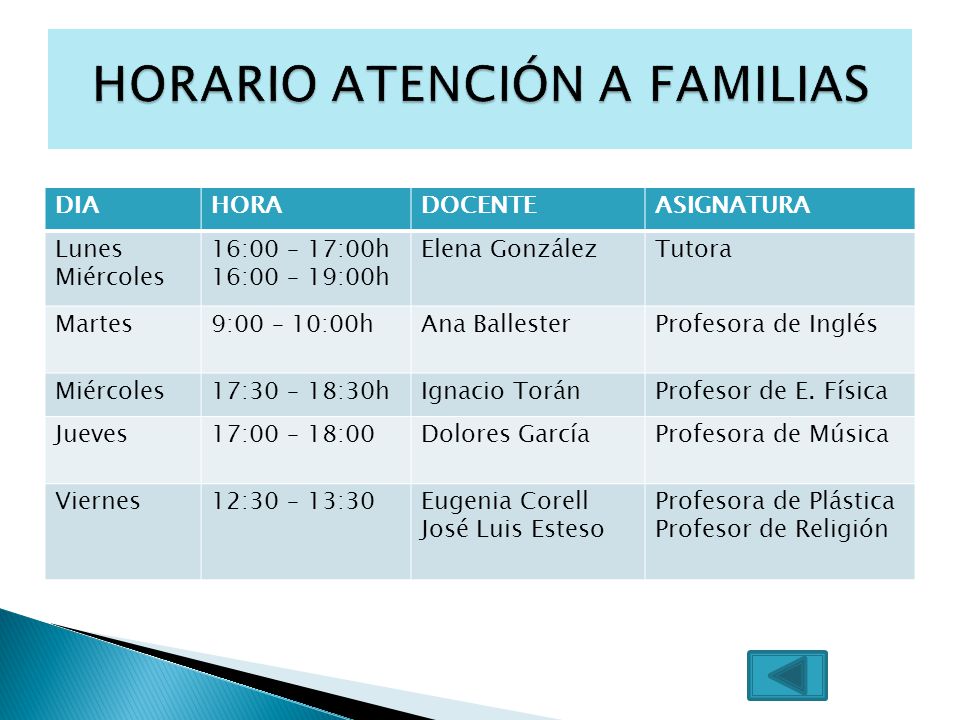 HORARIO ATENCIÓN A FAMILIAS

| DIA | HORA | DOCENTE | ASIGNATURA |
|---|---|---|---|
| Lunes Miércoles | 16:00 – 17:00h 16:00 – 19:00h | Elena González | Tutora |
| Martes | 9:00 – 10:00h | Ana Ballester | Profesora de Inglés |
| Miércoles | 17:30 – 18:30h | Ignacio Torán | Profesor de E. Física |
| Jueves | 17:00 – 18:00 | Dolores García | Profesora de Música |
| Viernes | 12:30 – 13:30 | Eugenia Corell José Luis Esteso | Profesora de Plástica Profesor de Religión |